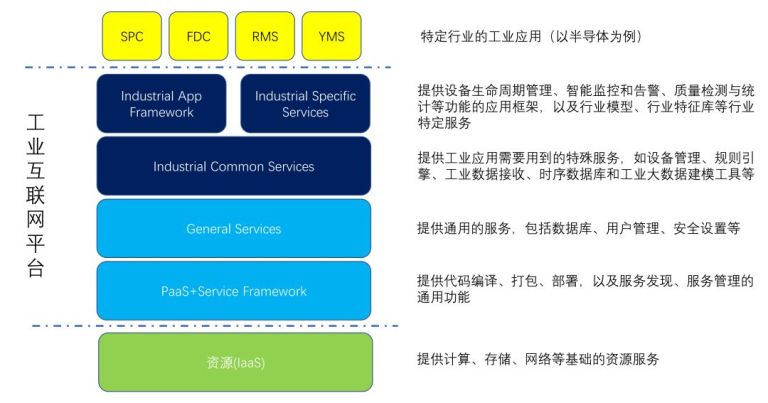 SPC

FDC

RMS

YMS

特定行业的工业应用（以半导体为例）

工业互联网平台

Industrial App Framework

Industrial Specific Services

提供设备生命周期管理、智能监控和告警、质量检测与统计等功能的应用框架，以及行业模型、行业特征库等行业特定服务

Industrial Common Services

提供工业应用需要用到的特殊服务，如设备管理、规则引擎、工业数据接收、时序数据库和工业大数据建模工具等

General Services

提供通用的服务，包括数据库、用户管理、安全设置等

PaaS+Service Framework

提供代码编译、打包、部署，以及服务发现、服务管理的通用功能

资源(IaaS)

提供计算、存储、网络等基础的资源服务